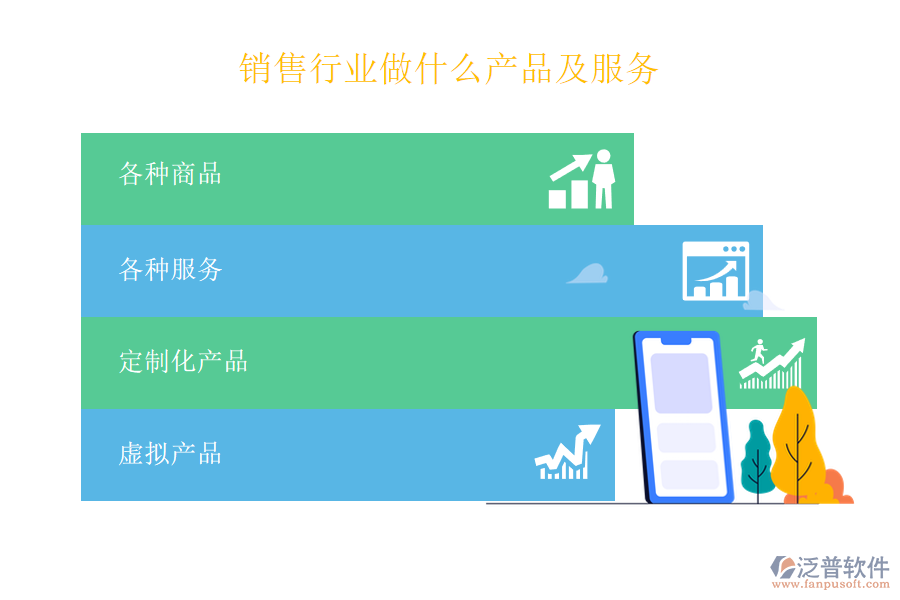 销售行业做什么产品及服务

各种商品

各种服务

定制化产品

虚拟产品

泛普软件
www.fanpusoft.com